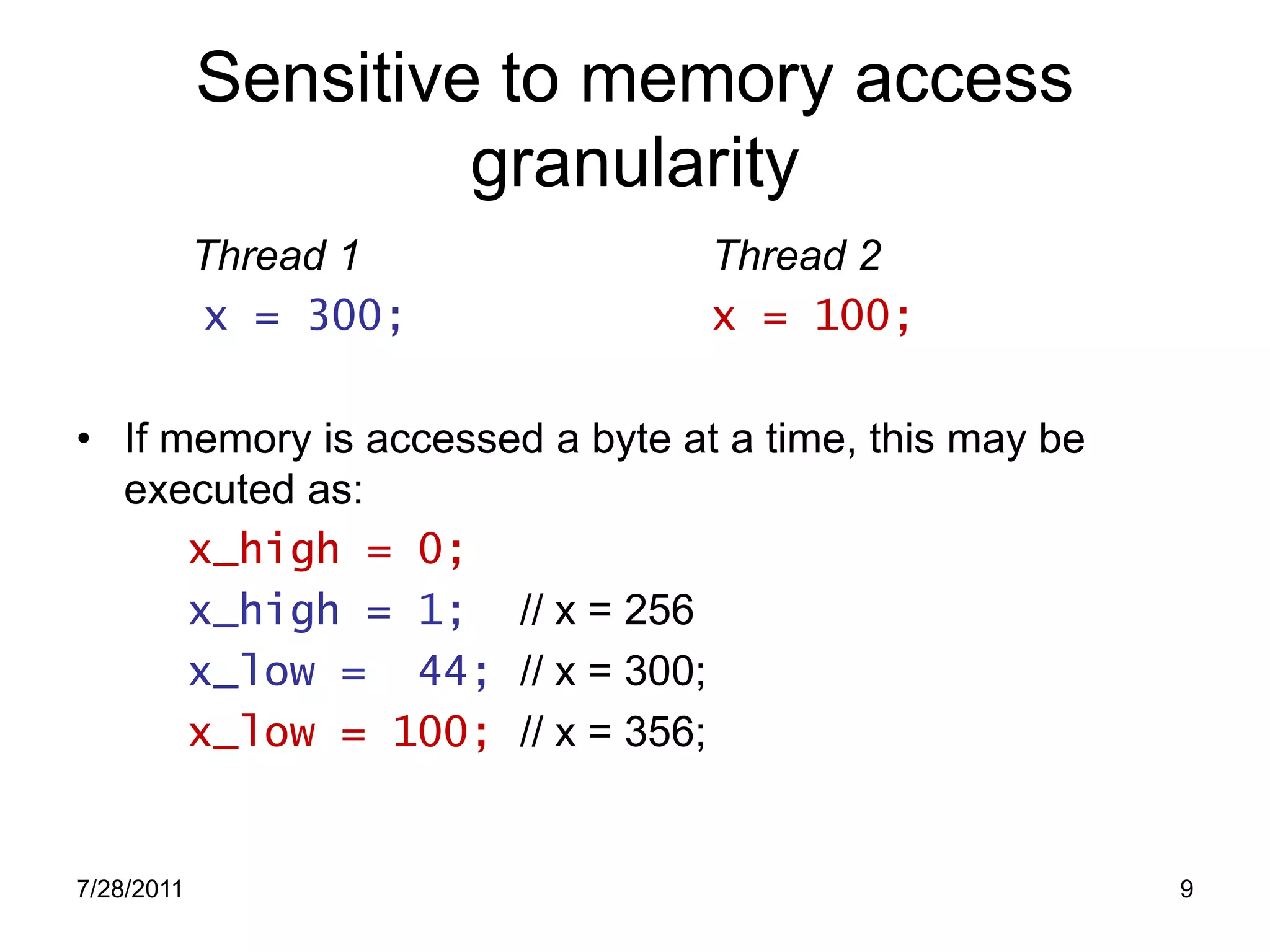 Sensitive to memory access granularity

Thread 1
x = 300;

Thread 2
x = 100;

• If memory is accessed a byte at a time, this may be executed as:

x_high = 0;
x_high = 1; // x = 256
x_low = 44; // x = 300;
x_low = 100; // x = 356;

7/28/2011

9